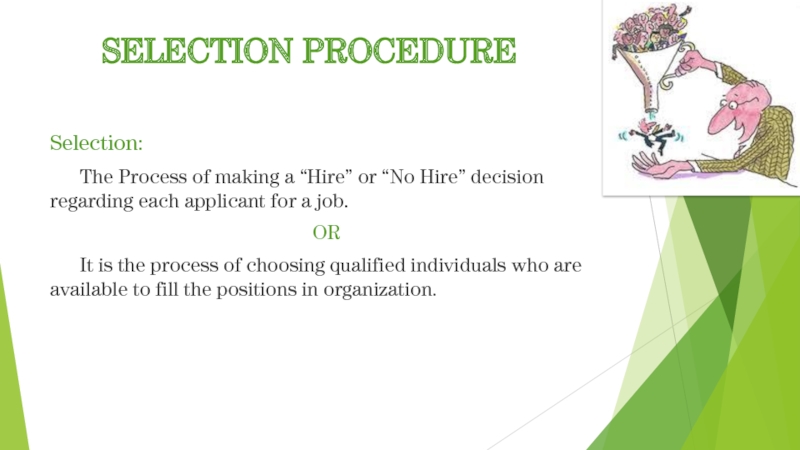 SELECTION PROCEDURE

Selection:

The Process of making a “Hire” or “No Hire” decision regarding each applicant for a job.

OR

It is the process of choosing qualified individuals who are available to fill the positions in organization.